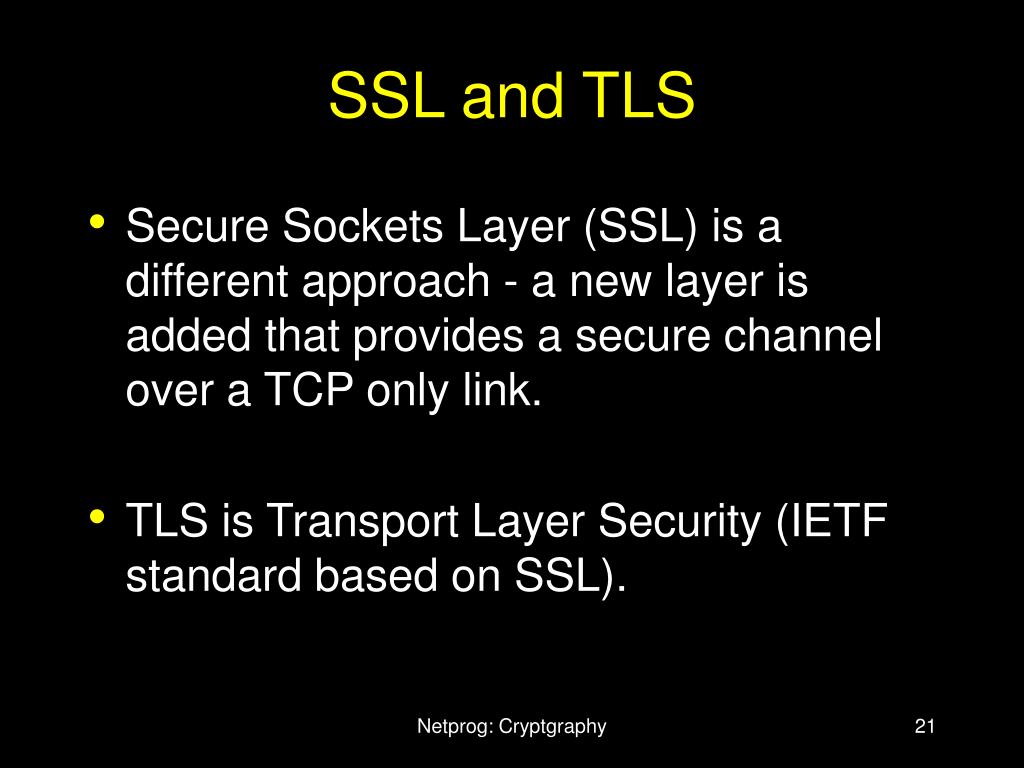 SSL and TLS

• Secure Sockets Layer (SSL) is a different approach - a new layer is added that provides a secure channel over a TCP only link.

• TLS is Transport Layer Security (IETF standard based on SSL).

Netprog: Cryptgraphy

21